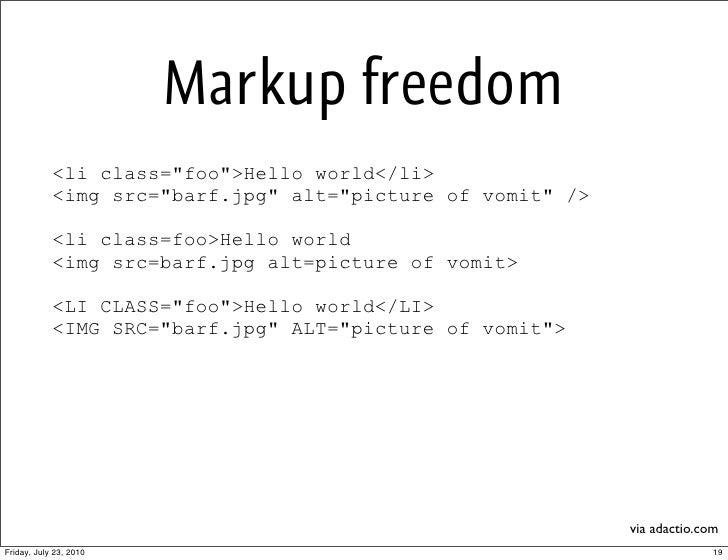 Markup freedom

<li class="foo">Hello world</li>
<img src="barf.jpg" alt="picture of vomit" />

<li class=foo>Hello world
<img src=barf.jpg alt=picture of vomit>

<LI CLASS="foo">Hello world</LI>
<IMG SRC="barf.jpg" ALT="picture of vomit">

via adactio.com

Friday, July 23, 2010

19